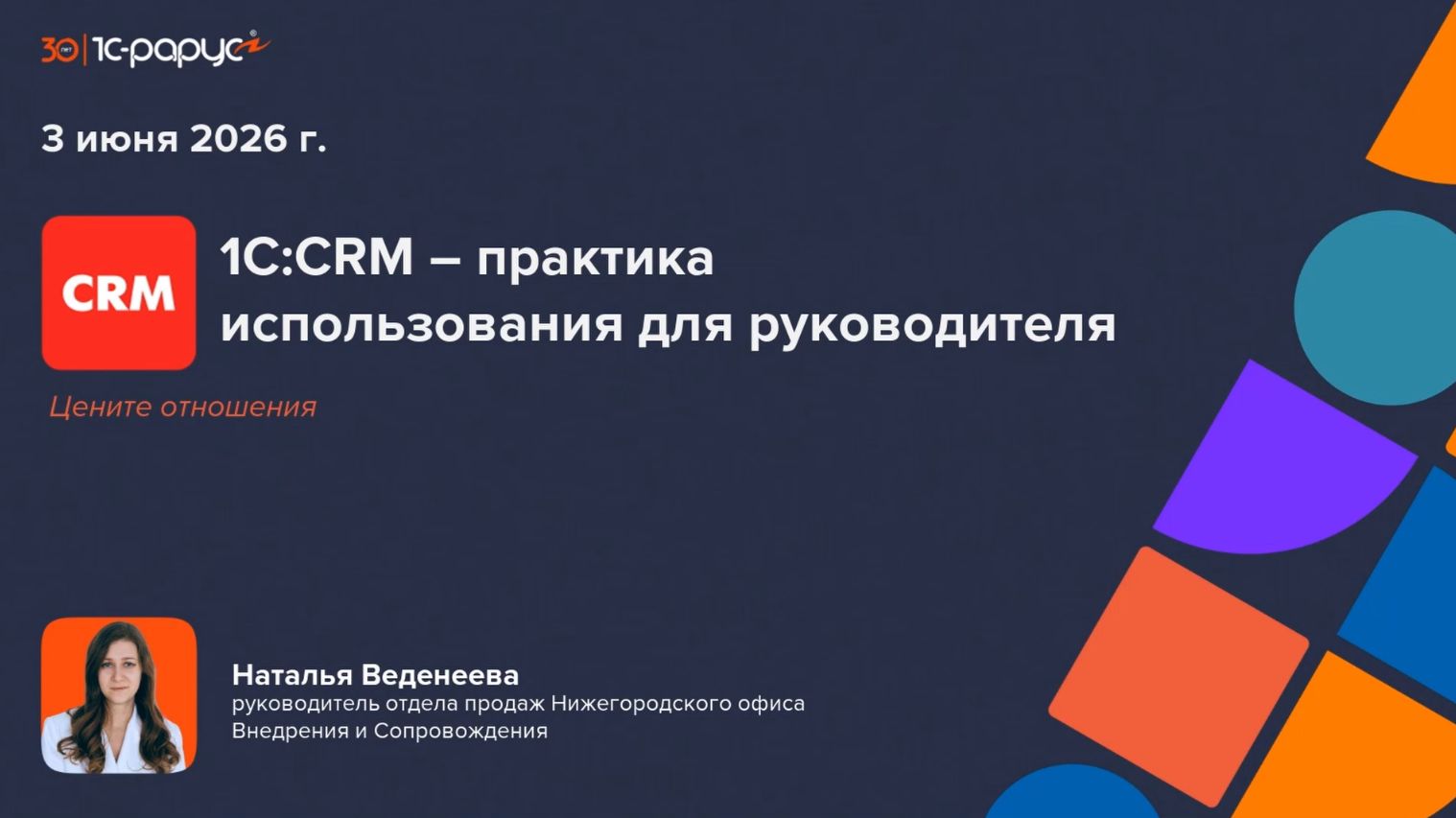 30 лет | 1С-рарус

3 июня 2026 г.

CRM

1С:CRM – практика использования для руководителя

Цените отношения

Наталья Веденеева
руководитель отдела продаж Нижегородского офиса Внедрения и Сопровождения